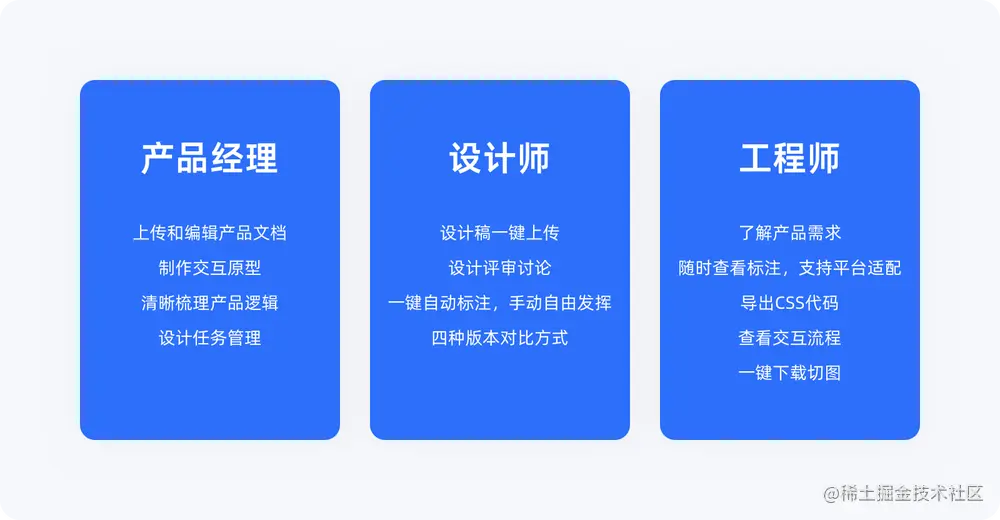 产品经理

上传和编辑产品文档
制作交互原型
清晰梳理产品逻辑
设计任务管理

设计师

设计稿一键上传
设计评审讨论
一键自动标注，手动自由发挥
四种版本对比方式

工程师

了解产品需求
随时查看标注，支持平台适配
导出CSS代码
查看交互流程
一键下载切图

@稀土掘金技术社区